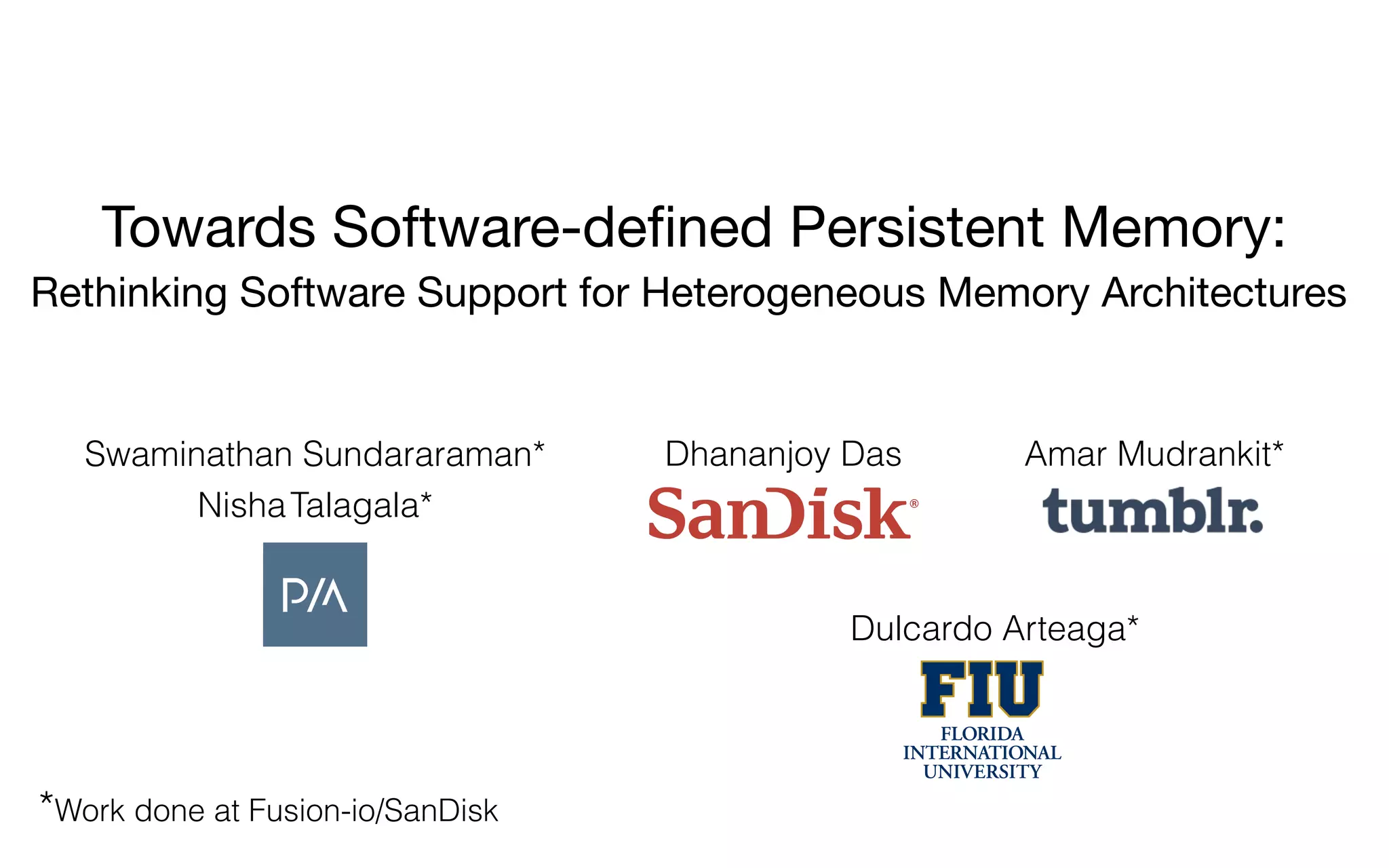 Towards Software-defined Persistent Memory:
Rethinking Software Support for Heterogeneous Memory Architectures

Swaminathan Sundararaman*
Nisha Talagala*

P/A

Dhananjoy Das
SanDisk®

Amar Mudrankit*
tumblr.

Dulcardo Arteaga*
FIU
FLORIDA INTERNATIONAL UNIVERSITY

*Work done at Fusion-io/SanDisk